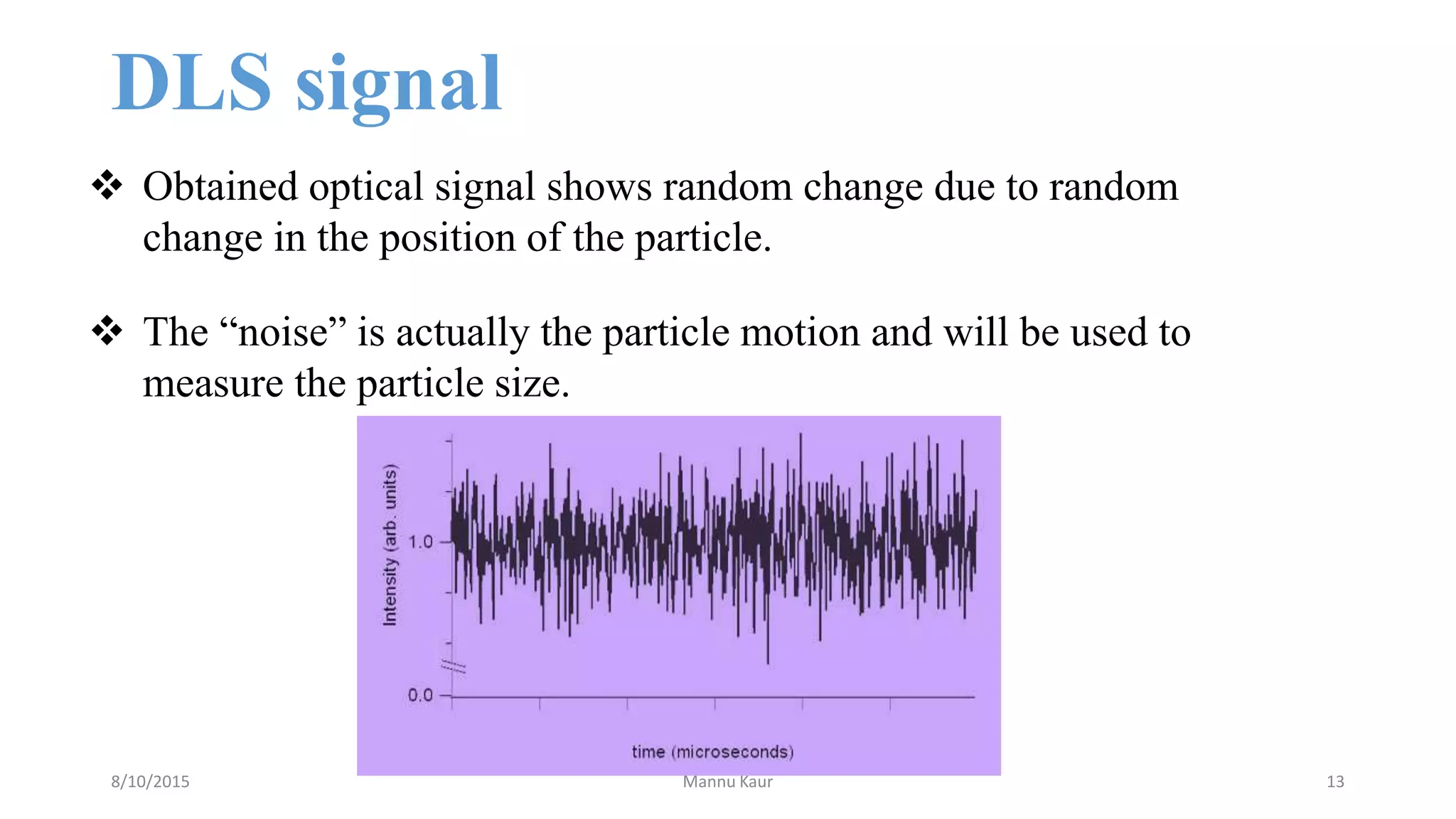 DLS signal

❖ Obtained optical signal shows random change due to random change in the position of the particle.

❖ The “noise” is actually the particle motion and will be used to measure the particle size.

Intensity (arb. units)
1.0
0.0
time (microseconds)

8/10/2015
Mannu Kaur
13